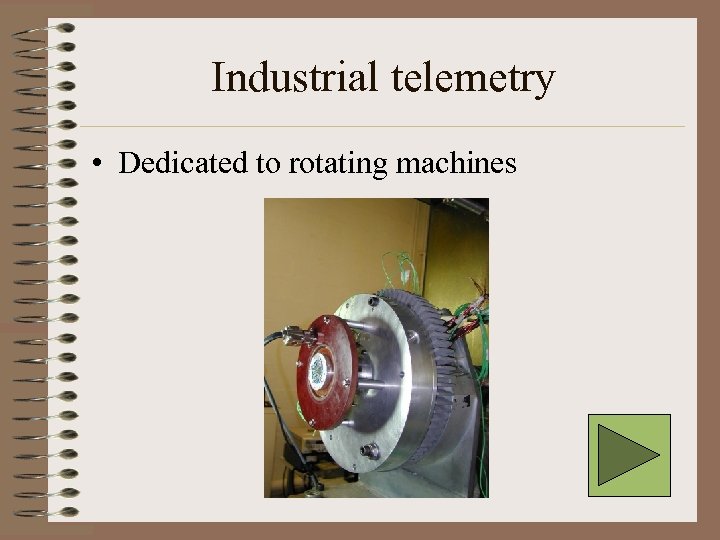 Industrial telemetry

• Dedicated to rotating machines